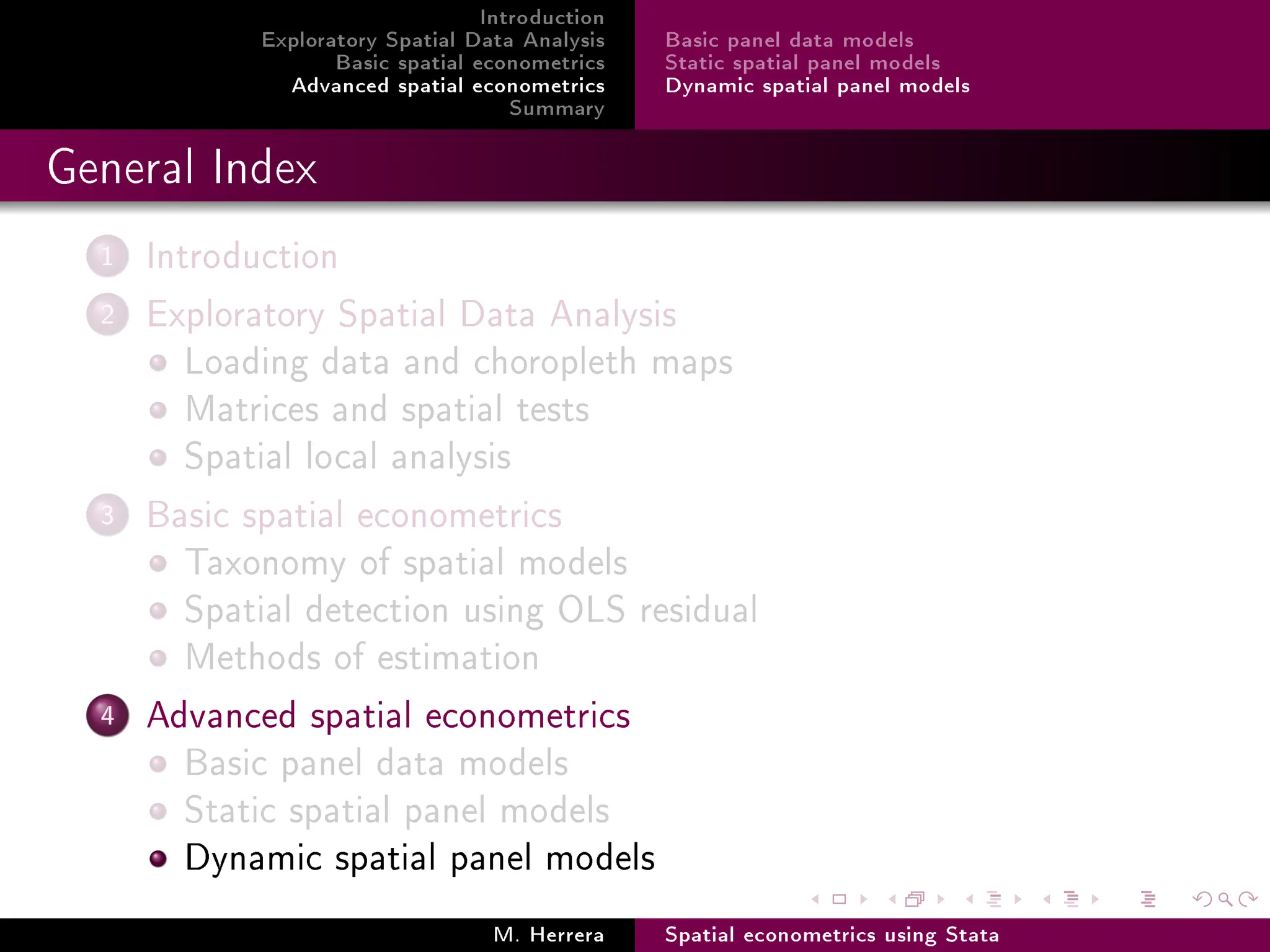 Introduction
Exploratory Spatial Data Analysis
Basic spatial econometrics
Advanced spatial econometrics
Summary

Basic panel data models
Static spatial panel models
Dynamic spatial panel models

General Index

1 Introduction

2 Exploratory Spatial Data Analysis
- Loading data and choropleth maps
- Matrices and spatial tests
- Spatial local analysis

3 Basic spatial econometrics
- Taxonomy of spatial models
- Spatial detection using OLS residual
- Methods of estimation

4 Advanced spatial econometrics
- Basic panel data models
- Static spatial panel models
- Dynamic spatial panel models

M. Herrera

Spatial econometrics using Stata